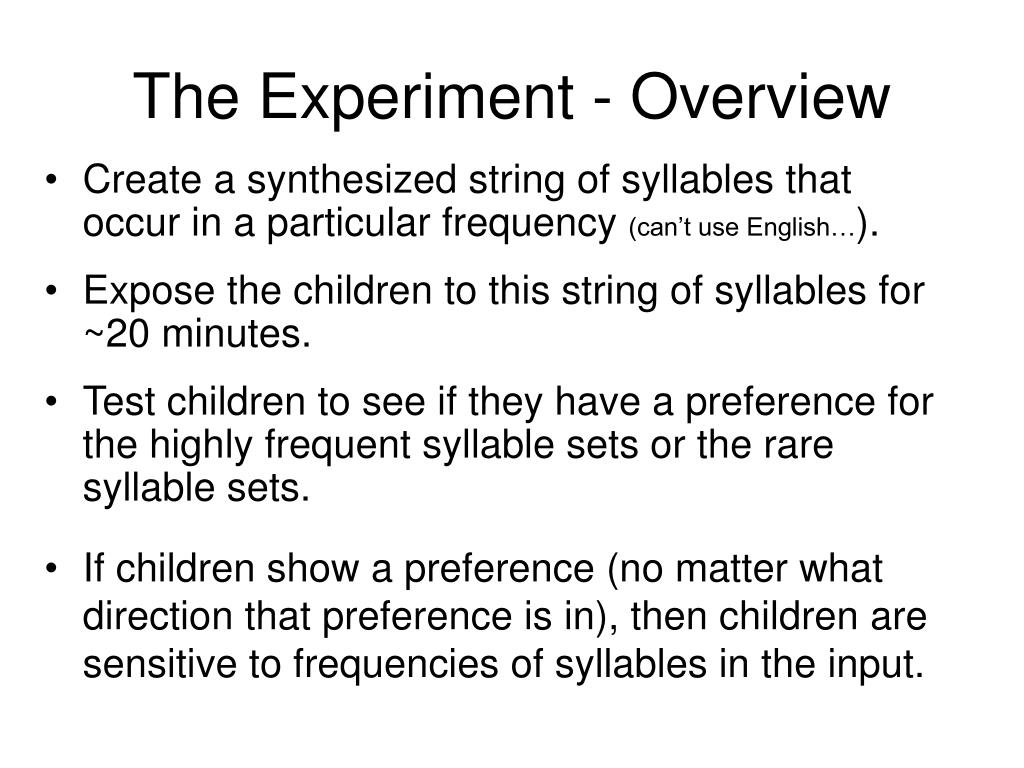 The Experiment - Overview

• Create a synthesized string of syllables that occur in a particular frequency (can't use English…).

• Expose the children to this string of syllables for ~20 minutes.

• Test children to see if they have a preference for the highly frequent syllable sets or the rare syllable sets.

• If children show a preference (no matter what direction that preference is in), then children are sensitive to frequencies of syllables in the input.